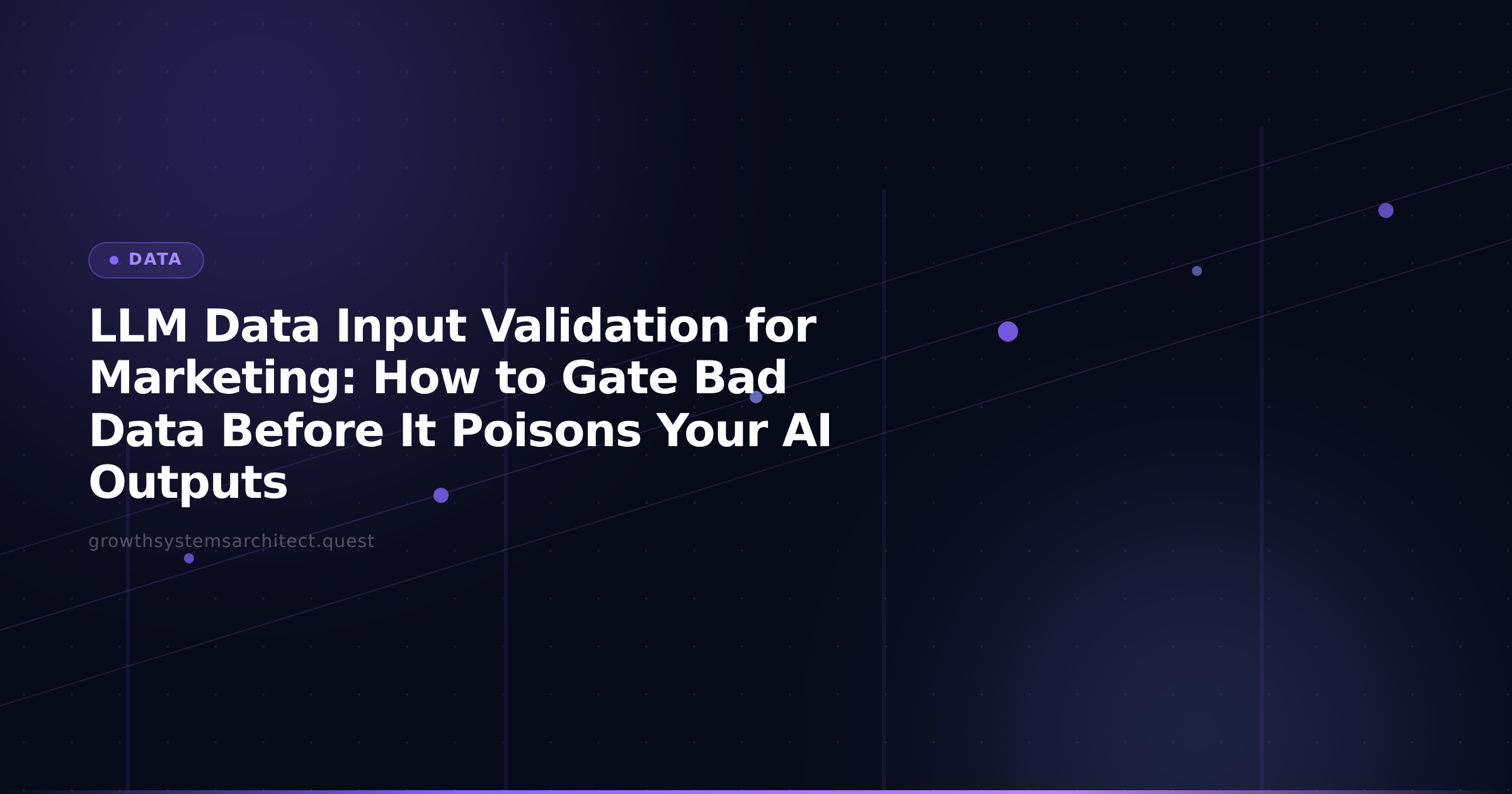 DATA

LLM Data Input Validation for Marketing: How to Gate Bad Data Before It Poisons Your AI Outputs

growthsystemsarchitect.quest